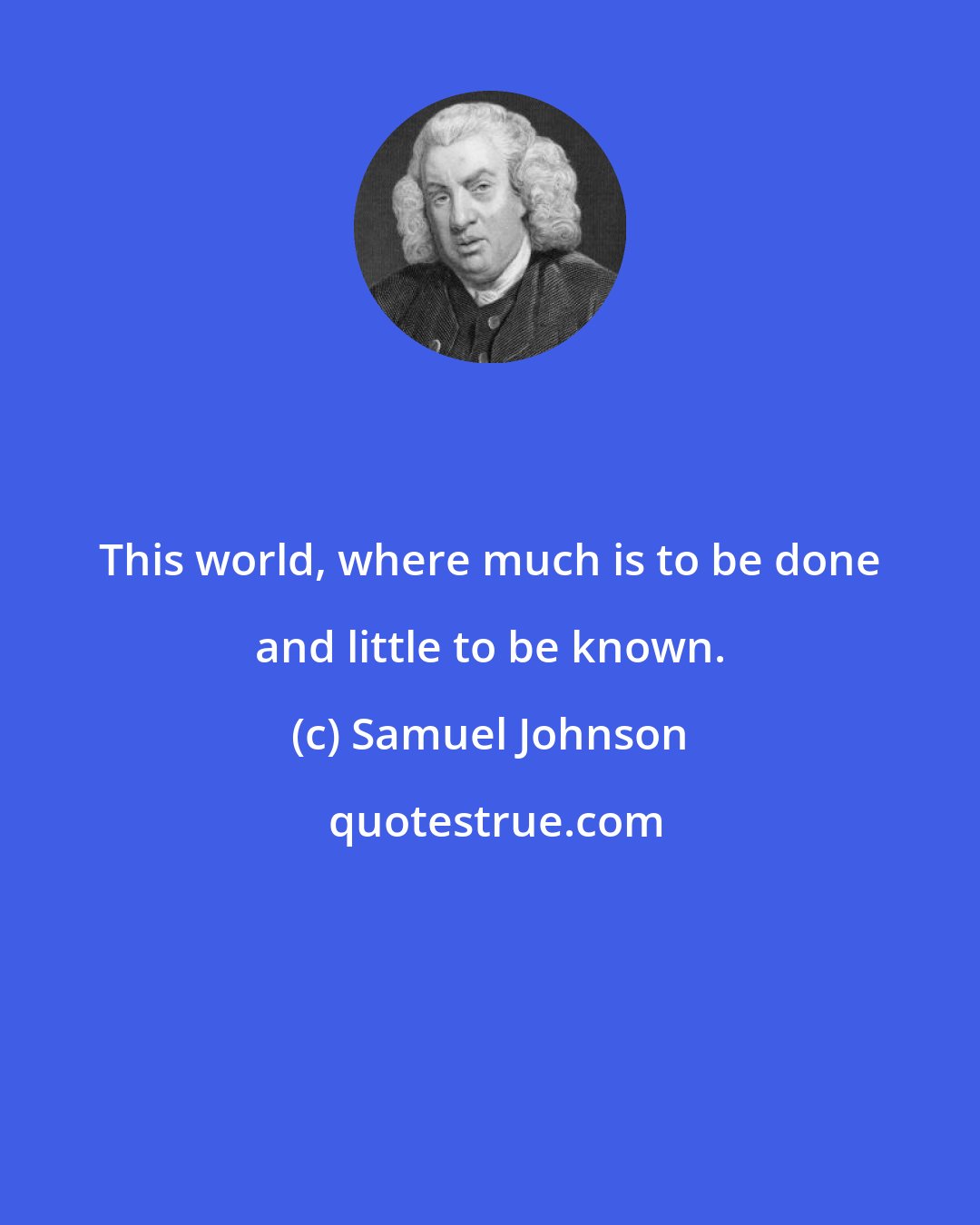 This world, where much is to be done and little to be known.

(c) Samuel Johnson

quotestrue.com